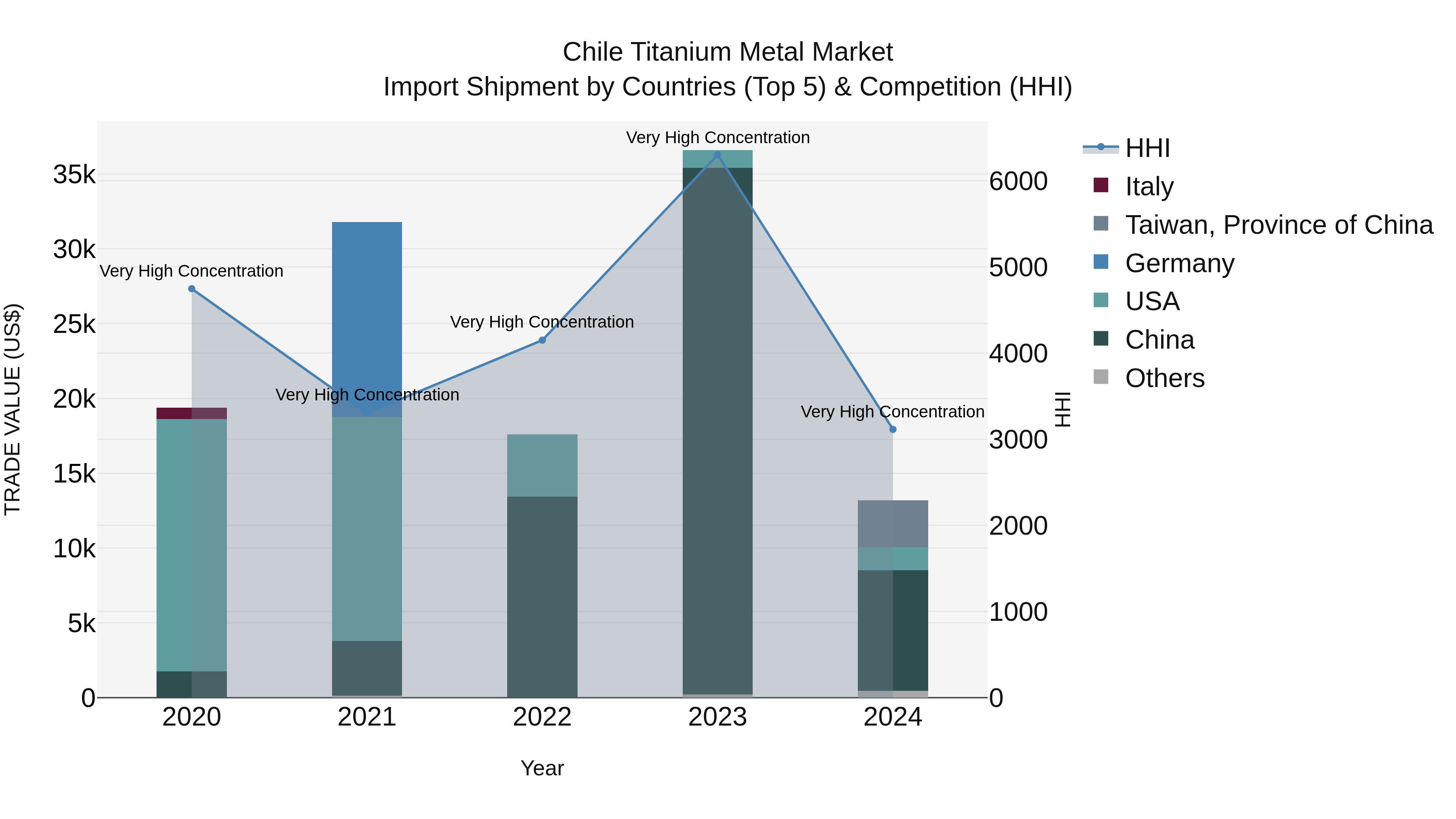 Chile Titanium Metal Market
Import Shipment by Countries (Top 5) & Competition (HHI)

TRADE VALUE (US$)

35k
30k
25k
20k
15k
10k
5k
0

Very High Concentration
Very High Concentration
Very High Concentration
Very High Concentration
Very High Concentration

2020
2021
2022
2023
2024

Year

6000
5000
4000
3000
2000
1000
0

HHI

HHI
Italy
Taiwan, Province of China
Germany
USA
China
Others